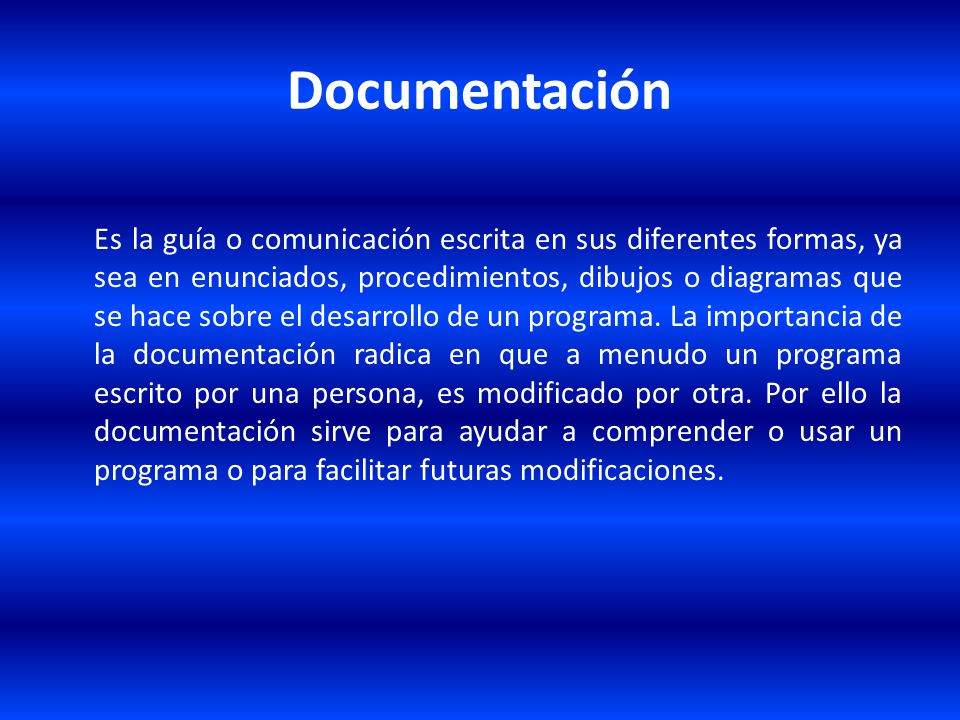 Documentación

Es la guía o comunicación escrita en sus diferentes formas, ya sea en enunciados, procedimientos, dibujos o diagramas que se hace sobre el desarrollo de un programa. La importancia de la documentación radica en que a menudo un programa escrito por una persona, es modificado por otra. Por ello la documentación sirve para ayudar a comprender o usar un programa o para facilitar futuras modificaciones.